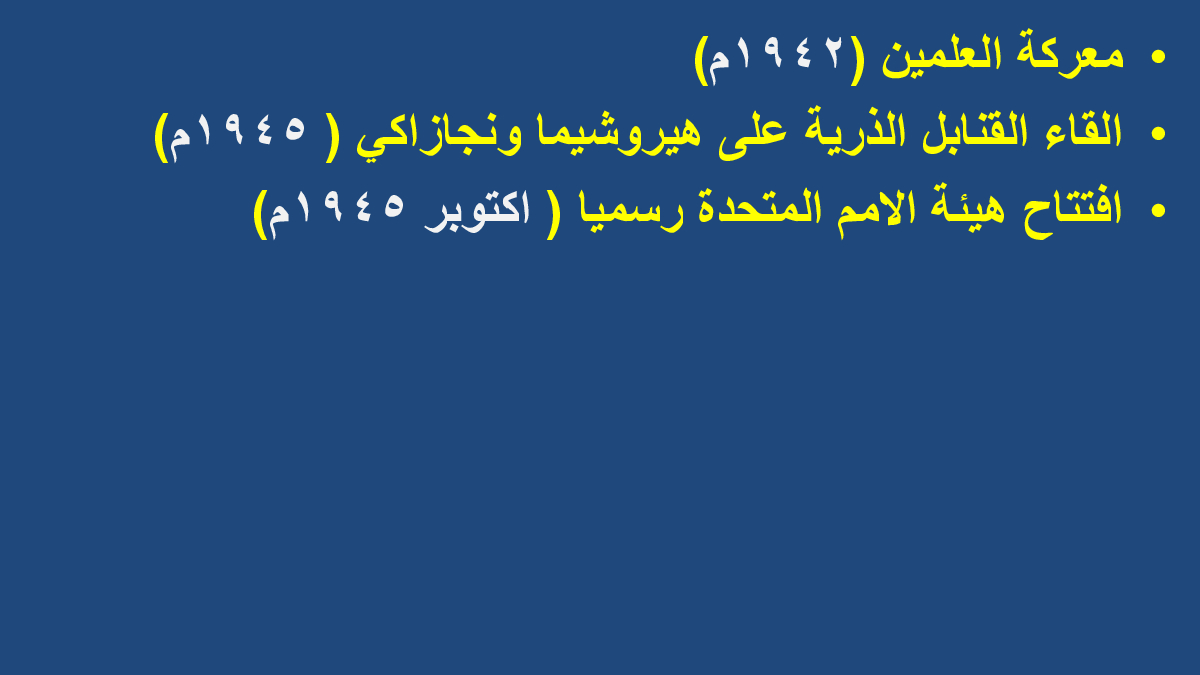 • معركة العلمين (١٩٤٢م)
• القاء القنابل الذرية على هيروشيما ونجازاكي ( ١٩٤٥م)
• افتتاح هيئة الامم المتحدة رسميا ( اكتوبر ١٩٤٥م)